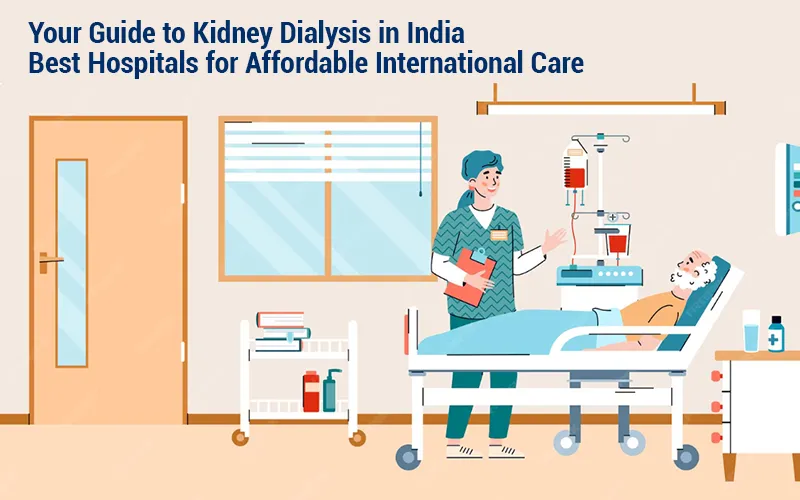 Your Guide to Kidney Dialysis in India
Best Hospitals for Affordable International Care